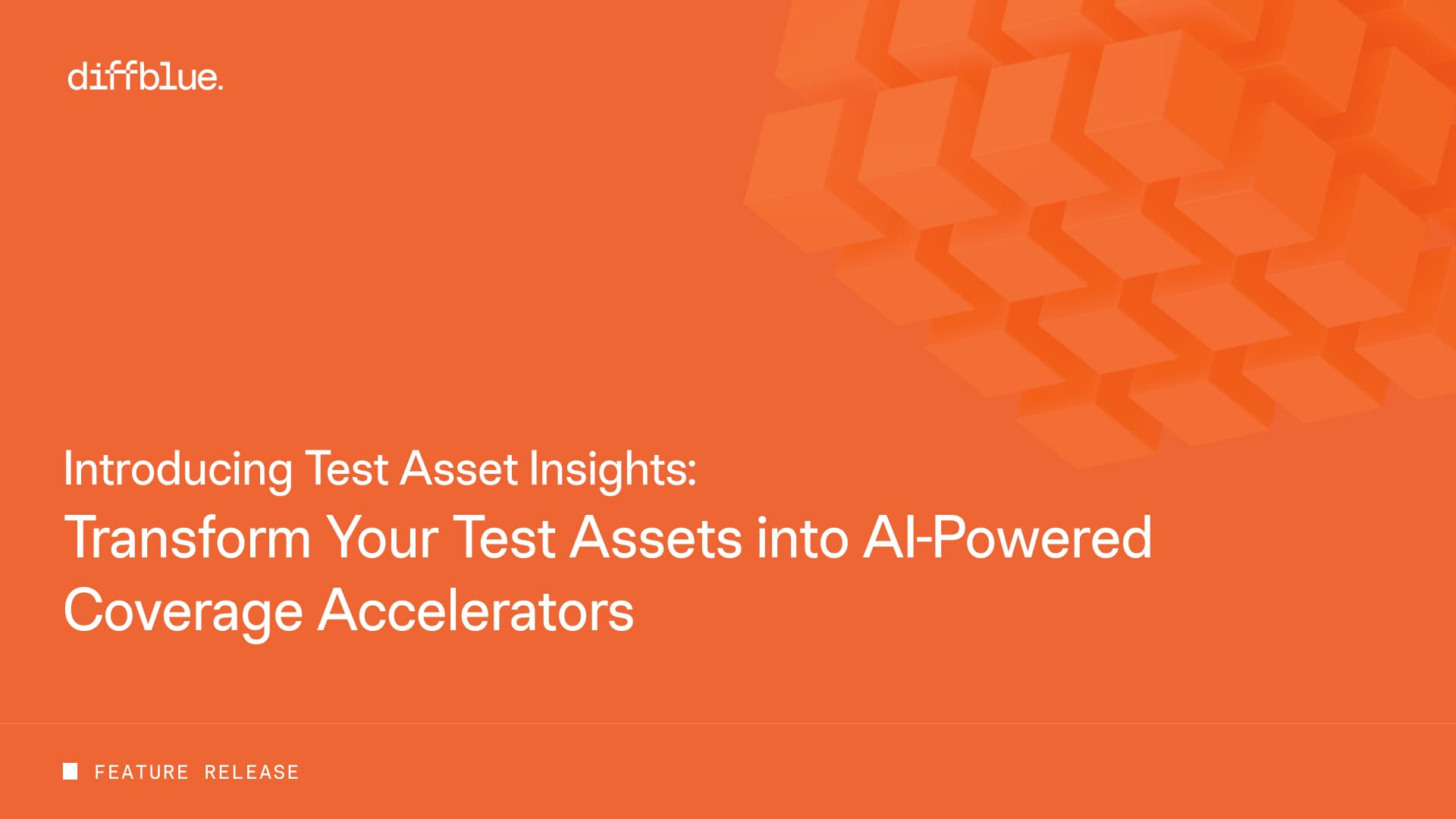 diffblue.

Introducing Test Asset Insights:

Transform Your Test Assets into AI-Powered Coverage Accelerators

FEATURE RELEASE